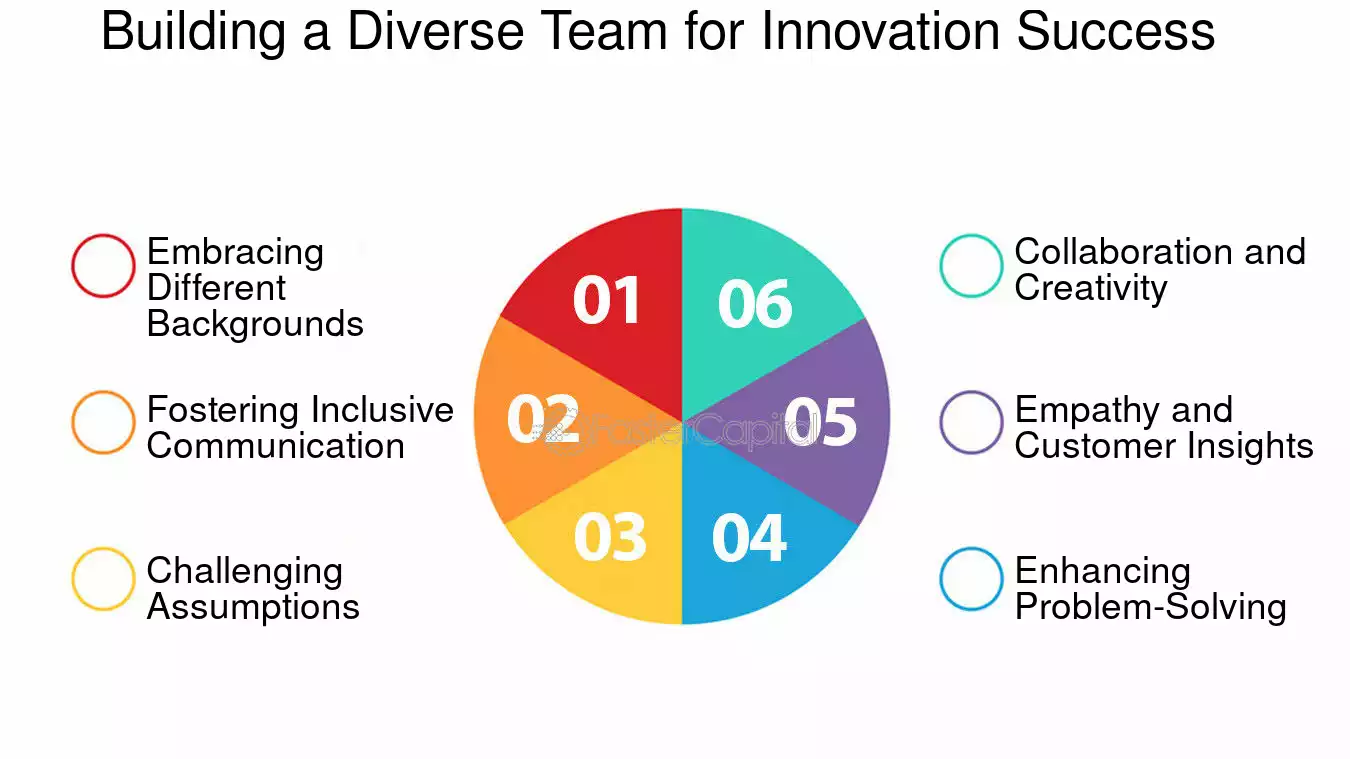 Building a Diverse Team for Innovation Success

Embracing Different Backgrounds

Fostering Inclusive Communication

Challenging Assumptions

01

02

03

04

05

06

FasterCapital

Collaboration and Creativity

Empathy and Customer Insights

Enhancing Problem-Solving